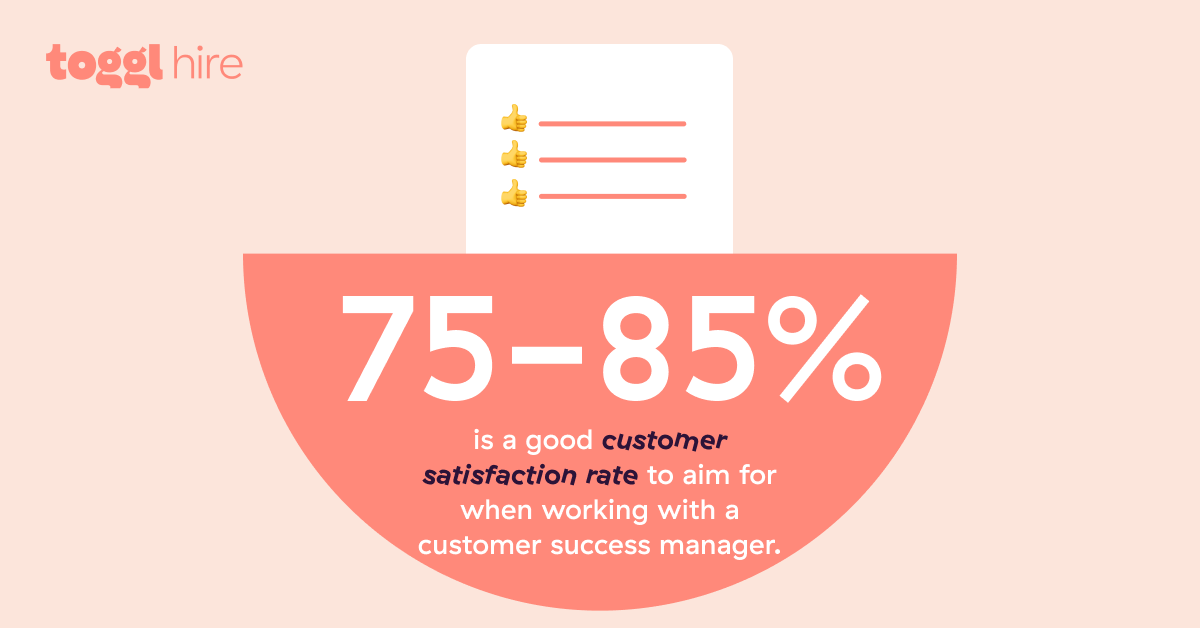 toggl hire

75–85%

is a good customer satisfaction rate to aim for when working with a customer success manager.